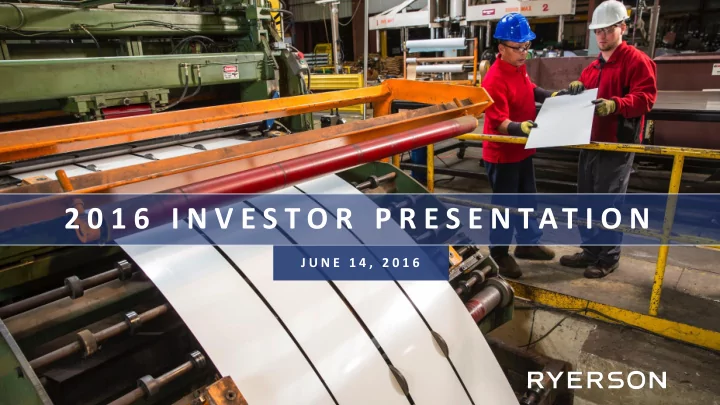 2016 INVESTOR PRESENTATION

JUNE 14, 2016

RYERSON